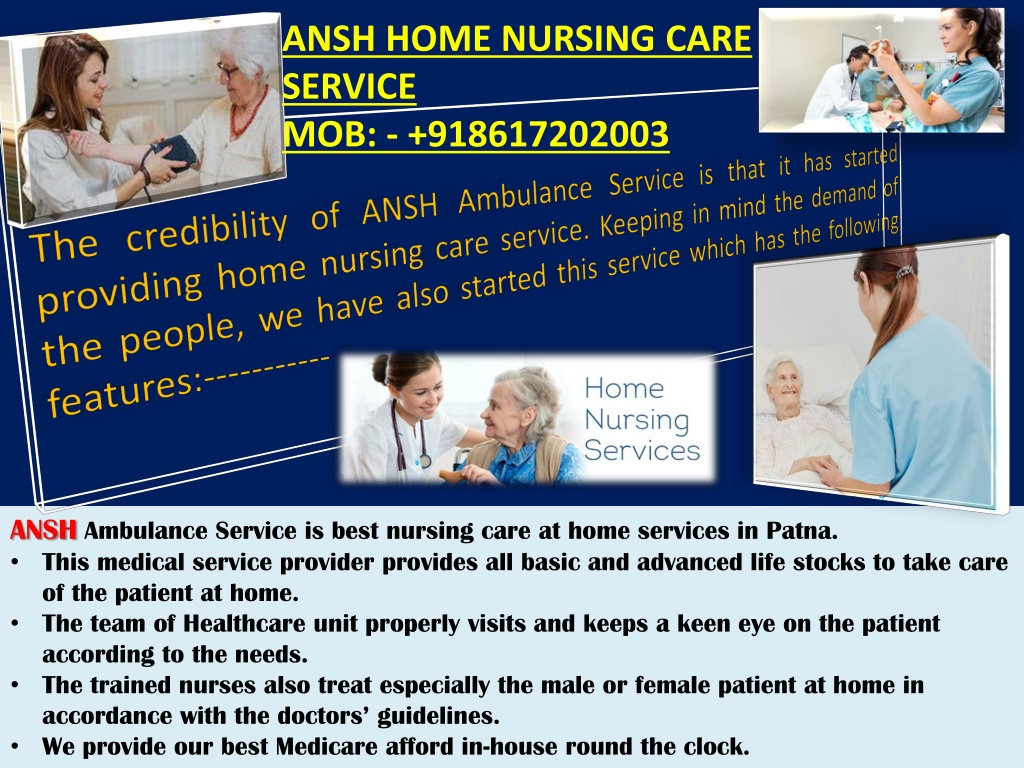 ANSH HOME NURSING CARE SERVICE
MOB: - +918617202003

The credibility of ANSH Ambulance Service is that it has started providing home nursing care service. Keeping in mind the demand of the people, we have also started this service which has the following features:-----------

Home Nursing Services

ANSH Ambulance Service is best nursing care at home services in Patna.
• This medical service provider provides all basic and advanced life stocks to take care of the patient at home.
• The team of Healthcare unit properly visits and keeps a keen eye on the patient according to the needs.
• The trained nurses also treat especially the male or female patient at home in accordance with the doctors' guidelines.
• We provide our best Medicare afford in-house round the clock.